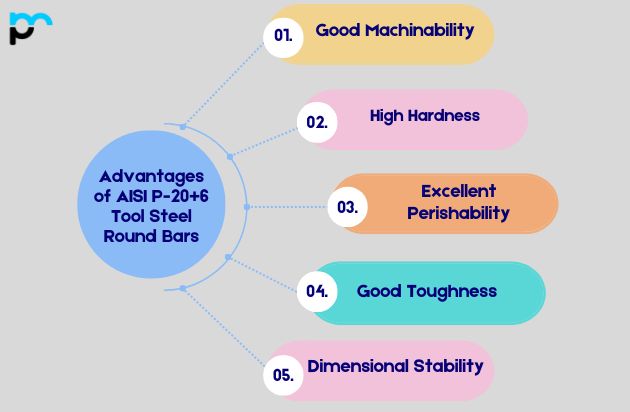 Advantages of AISI P-20+6 Tool Steel Round Bars

01. Good Machinability

02. High Hardness

03. Excellent Perishability

04. Good Toughness

05. Dimensional Stability